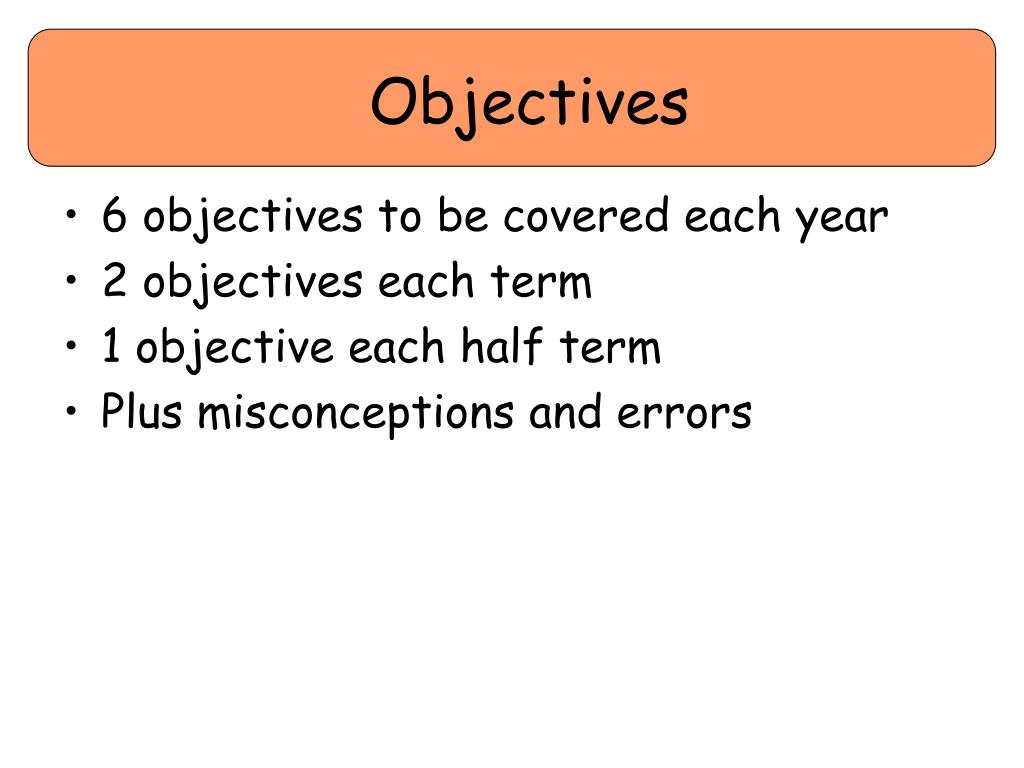 Objectives

• 6 objectives to be covered each year
• 2 objectives each term
• 1 objective each half term
• Plus misconceptions and errors